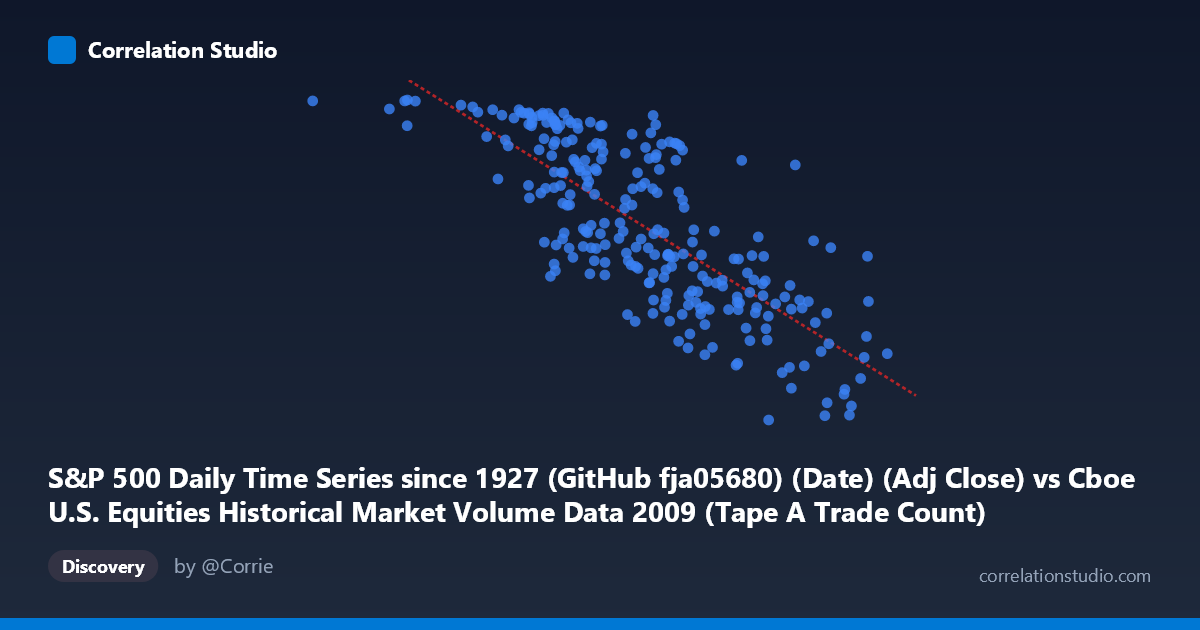 Correlation Studio

S&P 500 Daily Time Series since 1927 (GitHub fja05680) (Date) (Adj Close) vs Cboe U.S. Equities Historical Market Volume Data 2009 (Tape A Trade Count)

Discovery

by @Corrie

correlationstudio.com